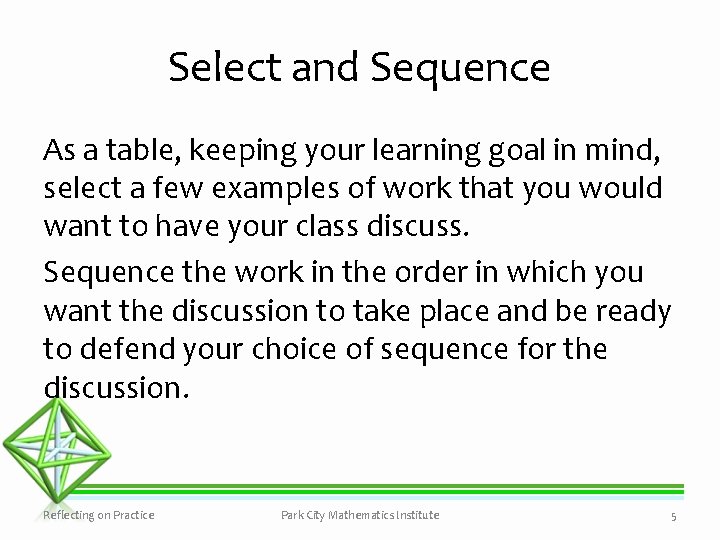 Select and Sequence

As a table, keeping your learning goal in mind, select a few examples of work that you would want to have your class discuss.

Sequence the work in the order in which you want the discussion to take place and be ready to defend your choice of sequence for the discussion.

Reflecting on Practice

Park City Mathematics Institute

5